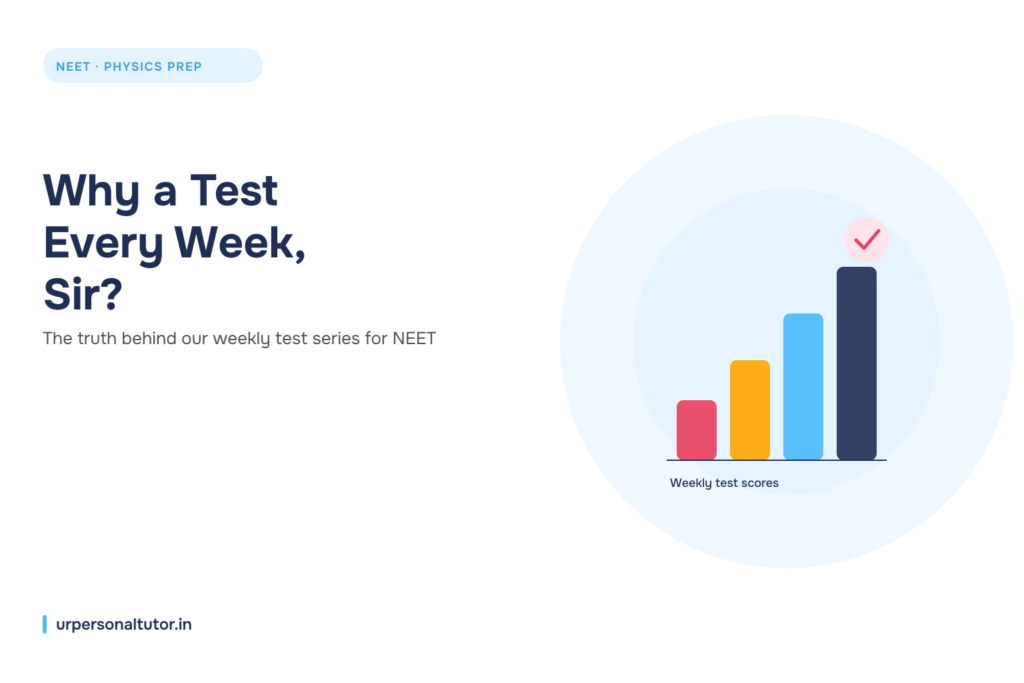 NEET · PHYSICS PREP

Why a Test Every Week, Sir?

The truth behind our weekly test series for NEET

Weekly test scores

urpersonaltutor.in